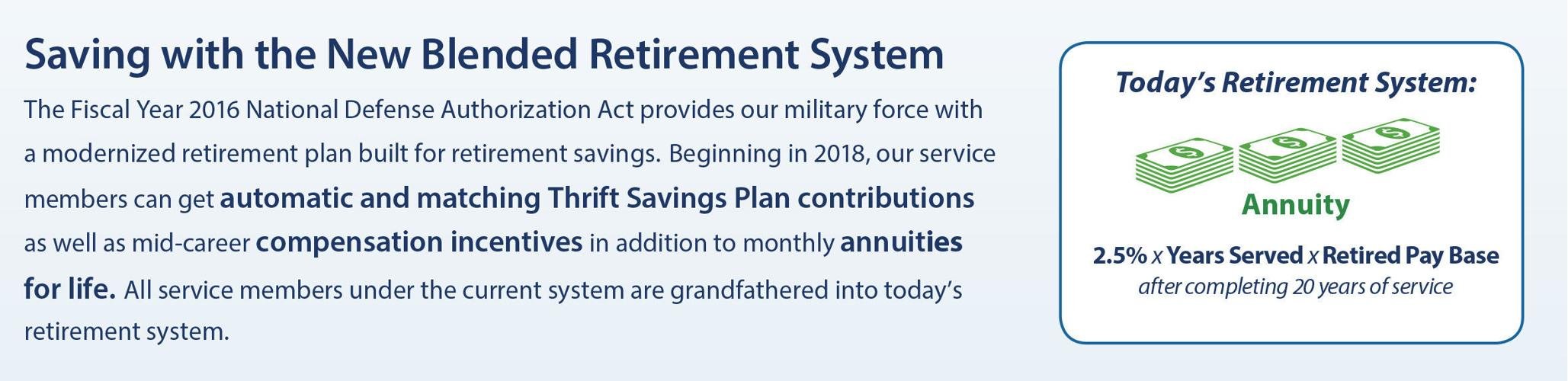 Saving with the New Blended Retirement System

The Fiscal Year 2016 National Defense Authorization Act provides our military force with a modernized retirement plan built for retirement savings. Beginning in 2018, our service members can get automatic and matching Thrift Savings Plan contributions as well as mid-career compensation incentives in addition to monthly annuities for life. All service members under the current system are grandfathered into today's retirement system.

Today's Retirement System:

Annuity

2.5% x Years Served x Retired Pay Base
after completing 20 years of service